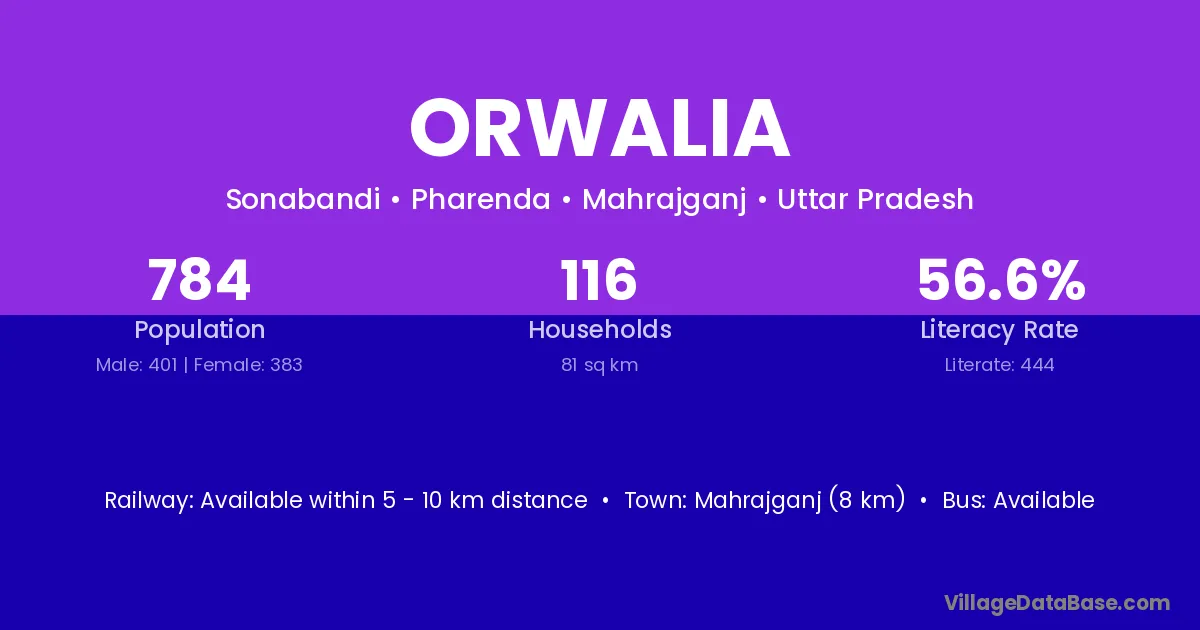 ORWALIA

Sonabandi • Pharenda • Mahrajganj • Uttar Pradesh

784
Population
Male: 401 | Female: 383

116
Households
81 sq km

56.6%
Literacy Rate
Literate: 444

Railway: Available within 5 - 10 km distance • Town: Mahrajganj (8 km) • Bus: Available

VillageDataBase.com